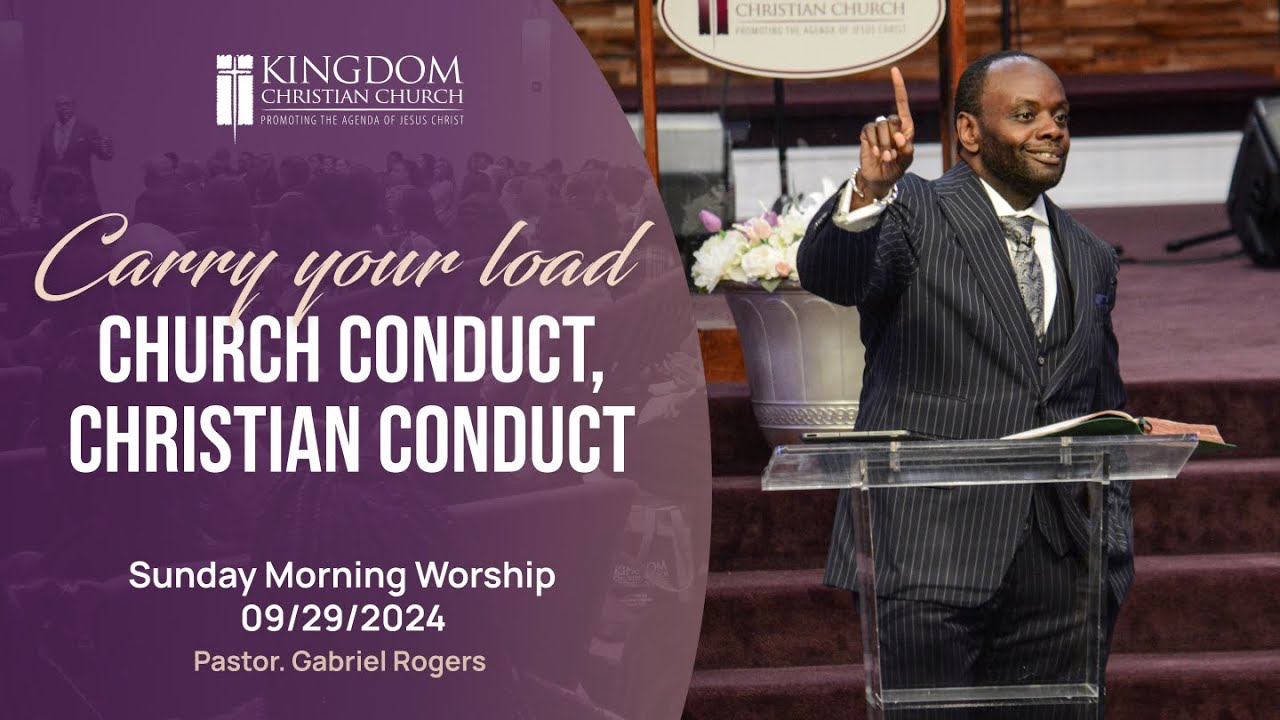 KINGDOM CHRISTIAN CHURCH
PROMOTING THE AGENDA OF JESUS CHRIST

CHRISTIAN CHURCH
PROMOTING THE AGENDA OF JESUS CHRIST

Carry your load
CHURCH CONDUCT, CHRISTIAN CONDUCT

Sunday Morning Worship
09/29/2024
Pastor. Gabriel Rogers